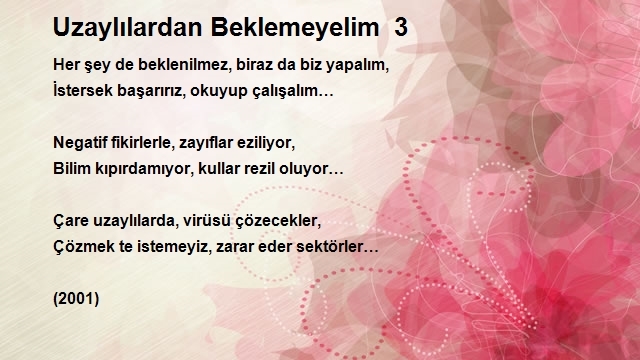 Uzaylılardan Beklemeyelim 3

Her şey de beklenilmez, biraz da biz yapalım,
İstersek başarırız, okuyup çalışalım…

Negatif fikirlerle, zayıflar eziliyor,
Bilim kıpırdamıyor, kullar rezil oluyor…

Çare uzaylılarda, virüsü çözecekler,
Çözmek te istemeyiz, zarar eder sektörler…

(2001)